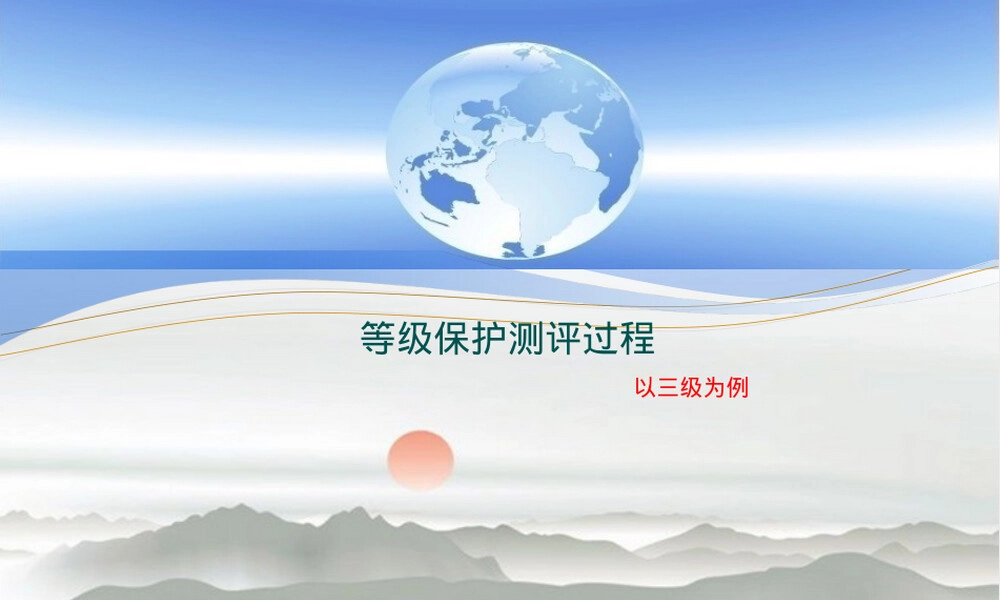 等级保护测评过程

以三级为例